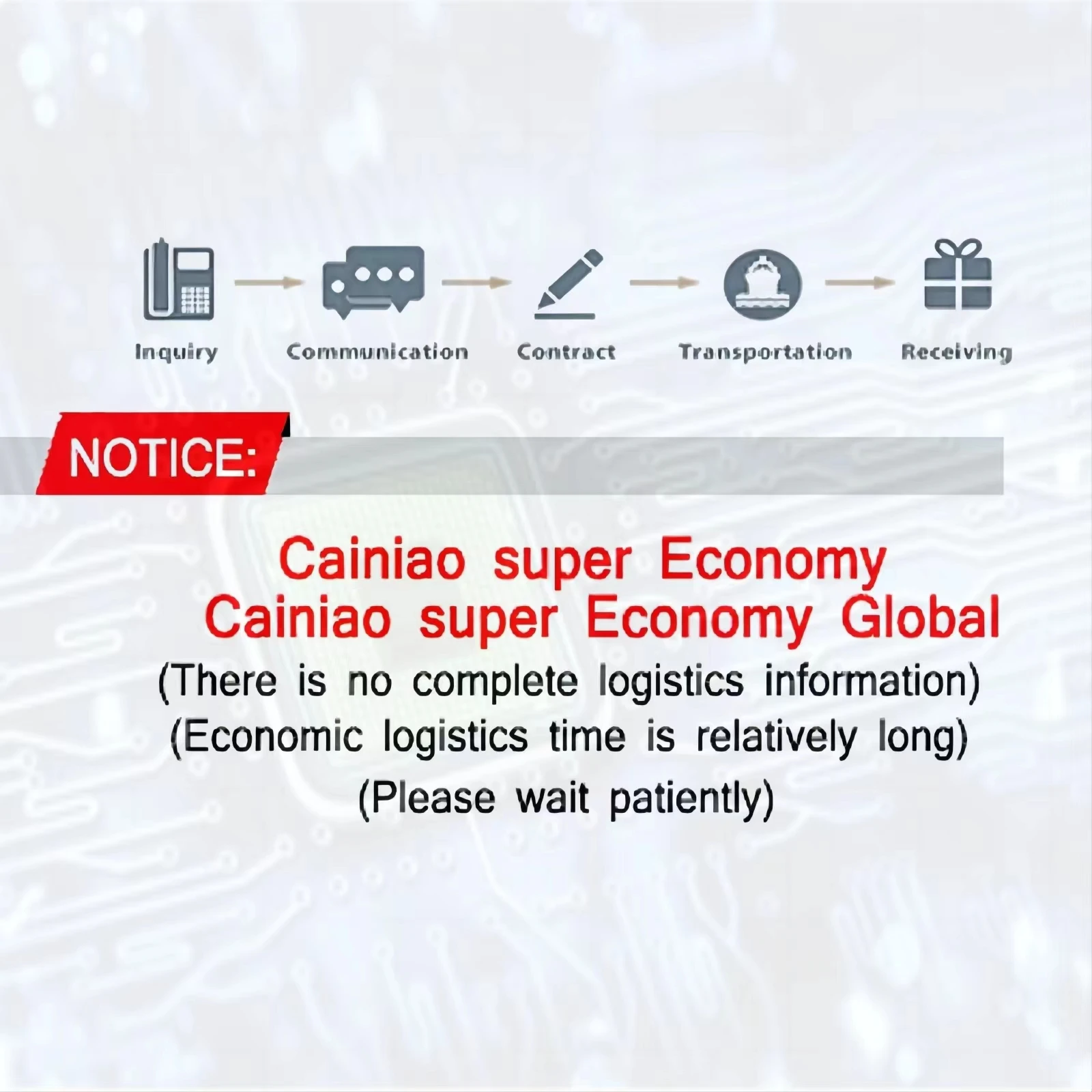 Inquiry
Communication
Contract
Transportation
Receiving

NOTICE:

Cainiao super Economy
Cainiao super Economy Global
(There is no complete logistics information)
(Economic logistics time is relatively long)
(Please wait patiently)